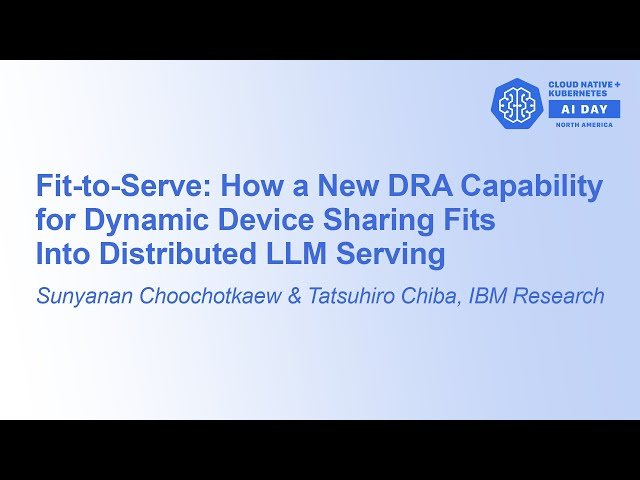 CLOUD NATIVE +
KUBERNETES
AI DAY
NORTH AMERICA

Fit-to-Serve: How a New DRA Capability for Dynamic Device Sharing Fits Into Distributed LLM Serving

Sunyanan Choochotkaew & Tatsuhiro Chiba, IBM Research